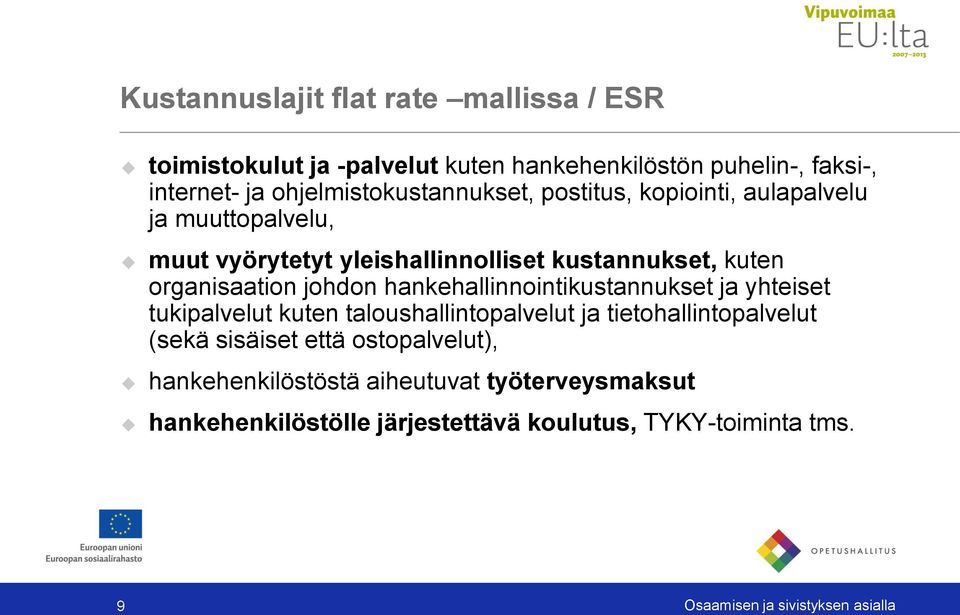 Vipuvoimaa
EU:lta
2007–2013

Kustannuslajit flat rate –mallissa / ESR

toimistokulut ja -palvelut kuten hankehenkilöstön puhelin-, faksi-, internet- ja ohjelmistokustannukset, postitus, kopiointi, aulapalvelu ja muuttopalvelu,

muut vyörytetyt yleishallinnolliset kustannukset, kuten organisaation johdon hankehallinnointikustannukset ja yhteiset tukipalvelut kuten taloushallintopalvelut ja tietohallintopalvelut (sekä sisäiset että ostopalvelut),

hankehenkilöstöstä aiheutuvat työterveysmaksut

hankehenkilöstölle järjestettävä koulutus, TYKY-toiminta tms.

Euroopan unioni
Euroopan sosiaalirahasto

OPETUSHALLITUS

9

Osaamisen ja sivistyksen asialla